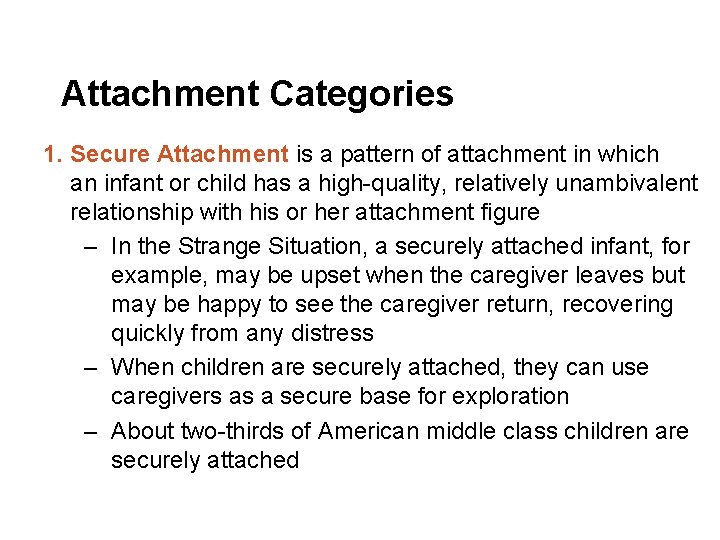 Attachment Categories

1. Secure Attachment is a pattern of attachment in which an infant or child has a high-quality, relatively unambivalent relationship with his or her attachment figure

– In the Strange Situation, a securely attached infant, for example, may be upset when the caregiver leaves but may be happy to see the caregiver return, recovering quickly from any distress

– When children are securely attached, they can use caregivers as a secure base for exploration

– About two-thirds of American middle class children are securely attached